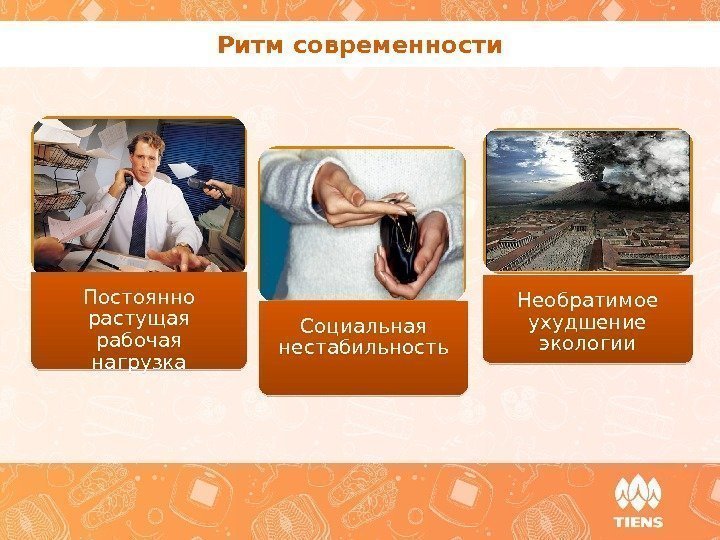 Ритм современности

Постоянно растущая рабочая нагрузка

Социальная нестабильность

Необратимое ухудшение экологии

TIENS